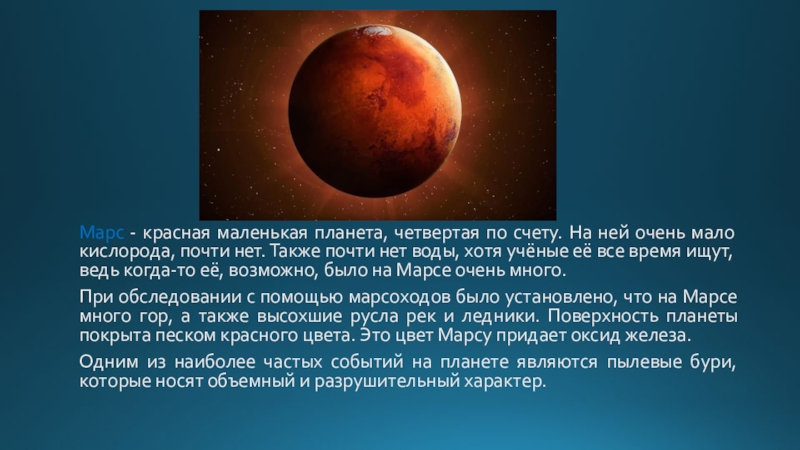 Марс - красная маленькая планета, четвертая по счету. На ней очень мало кислорода, почти нет. Также почти нет воды, хотя учёные её все время ищут, ведь когда-то её, возможно, было на Марсе очень много.

При обследовании с помощью марсоходов было установлено, что на Марсе много гор, а также высохшие русла рек и ледники. Поверхность планеты покрыта песком красного цвета. Это цвет Марсу придает оксид железа.

Одним из наиболее частых событий на планете являются пылевые бури, которые носят объемный и разрушительный характер.